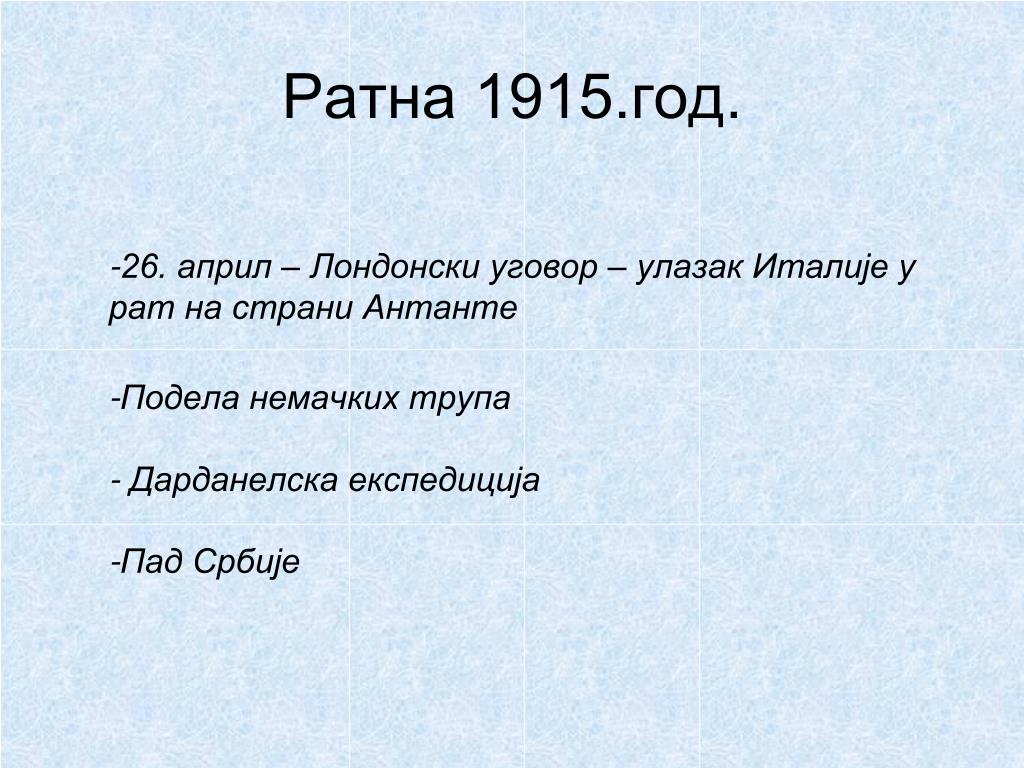 Ратна 1915.год.

-26. април – Лондонски уговор – улазак Италије у рат на страни Антанте

-Подела немачких трупа

- Дарданелска експедиција

-Пад Србије